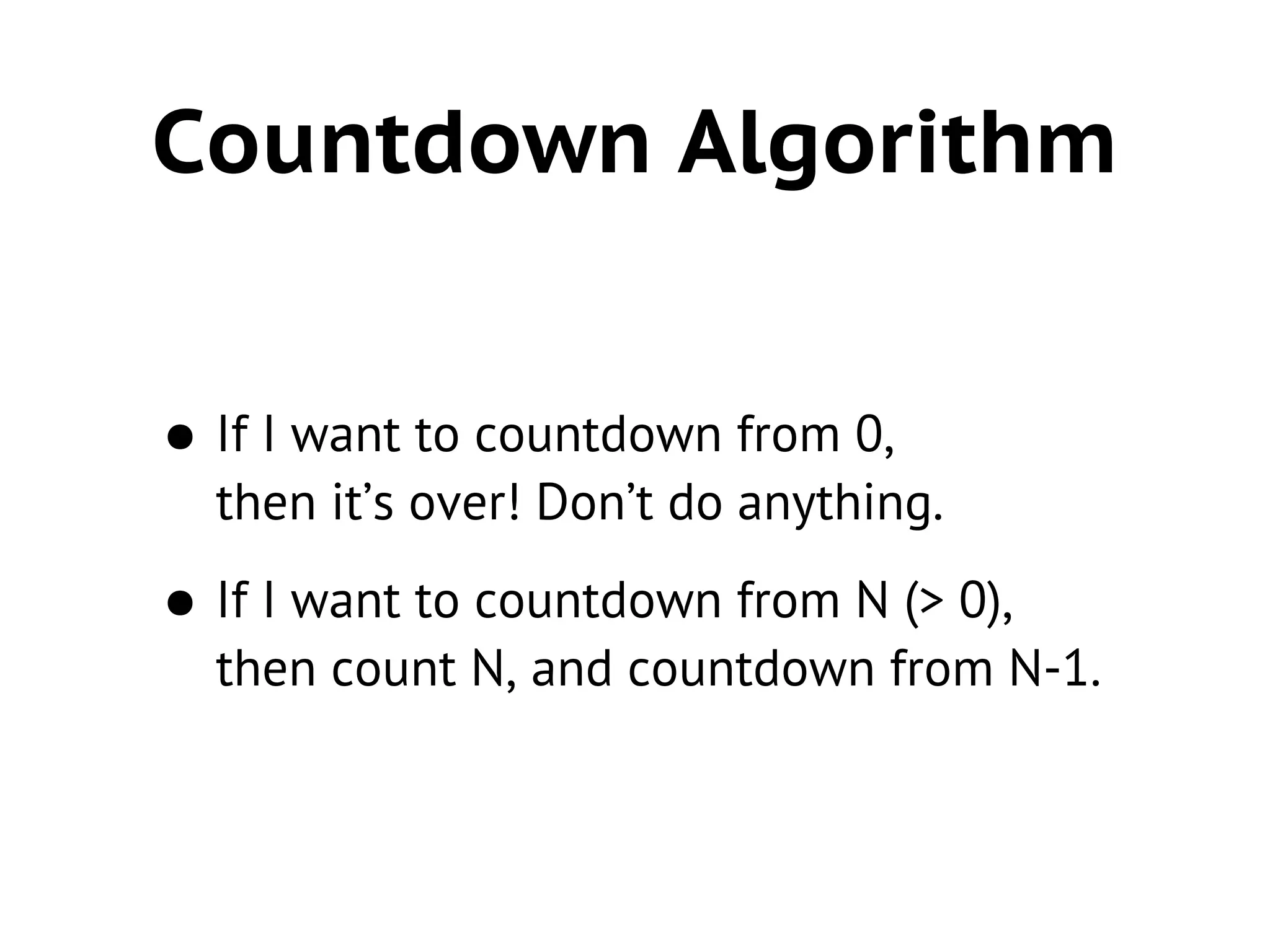 Countdown Algorithm

• If I want to countdown from 0, then it's over! Don't do anything.

• If I want to countdown from N (> 0), then count N, and countdown from N-1.